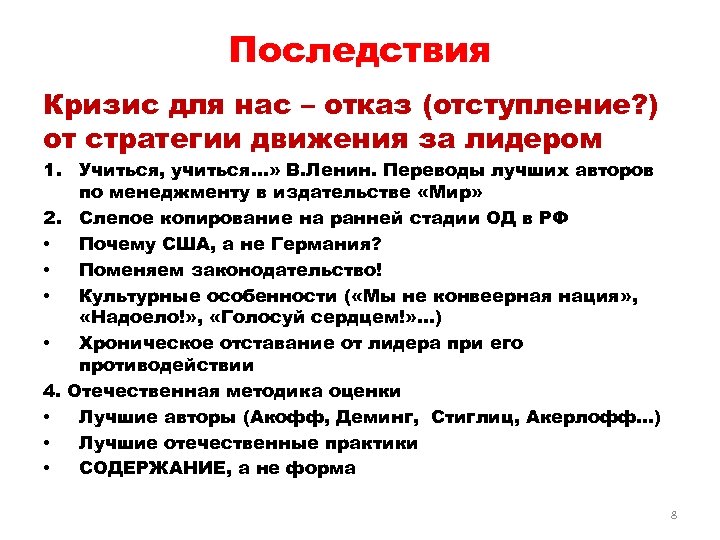 Последствия

Кризис для нас – отказ (отступление?) от стратегии движения за лидером

1. Учиться, учиться…» В.Ленин. Переводы лучших авторов по менеджменту в издательстве «Мир»
2. Слепое копирование на ранней стадии ОД в РФ
• Почему США, а не Германия?
• Поменяем законодательство!
• Культурные особенности («Мы не конвеерная нация», «Надоело!», «Голосуй сердцем!»…)
• Хроническое отставание от лидера при его противодействии
4. Отечественная методика оценки
• Лучшие авторы (Акофф, Деминг, Стиглиц, Акерлофф…)
• Лучшие отечественные практики
• СОДЕРЖАНИЕ, а не форма

8